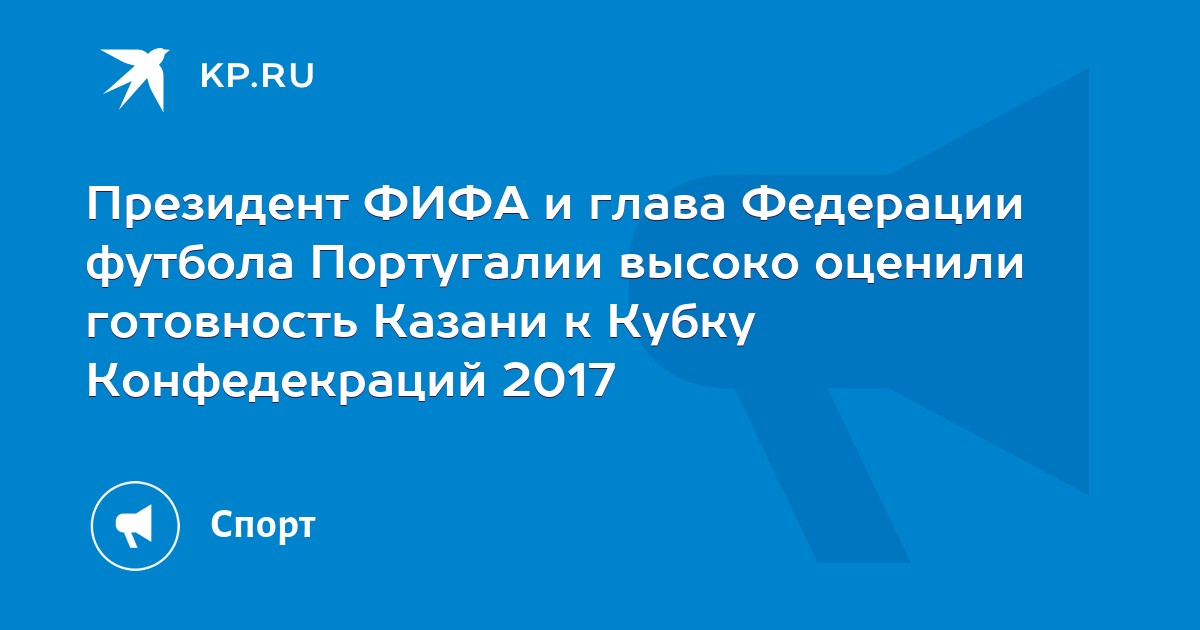 KP.RU

Президент ФИФА и глава Федерации футбола Португалии высоко оценили готовность Казани к Кубку Конфедекраций 2017

Спорт